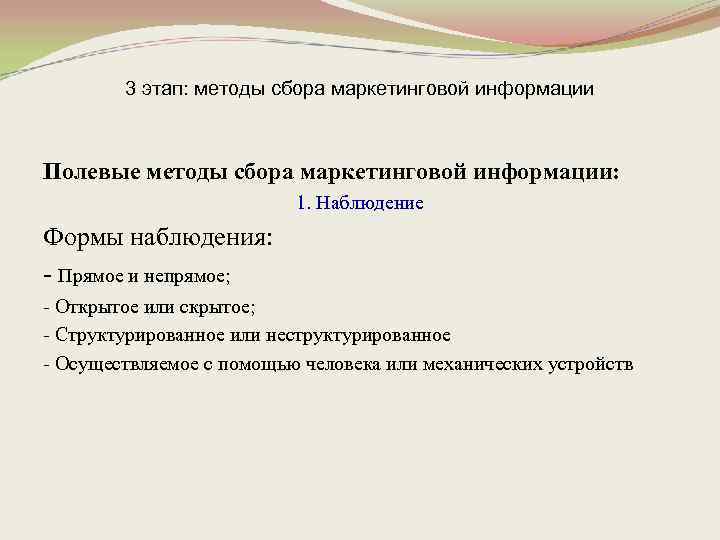 3 этап: методы сбора маркетинговой информации

Полевые методы сбора маркетинговой информации:

1. Наблюдение

Формы наблюдения:

- Прямое и непрямое;
- Открытое или скрытое;
- Структурированное или неструктурированное
- Осуществляемое с помощью человека или механических устройств